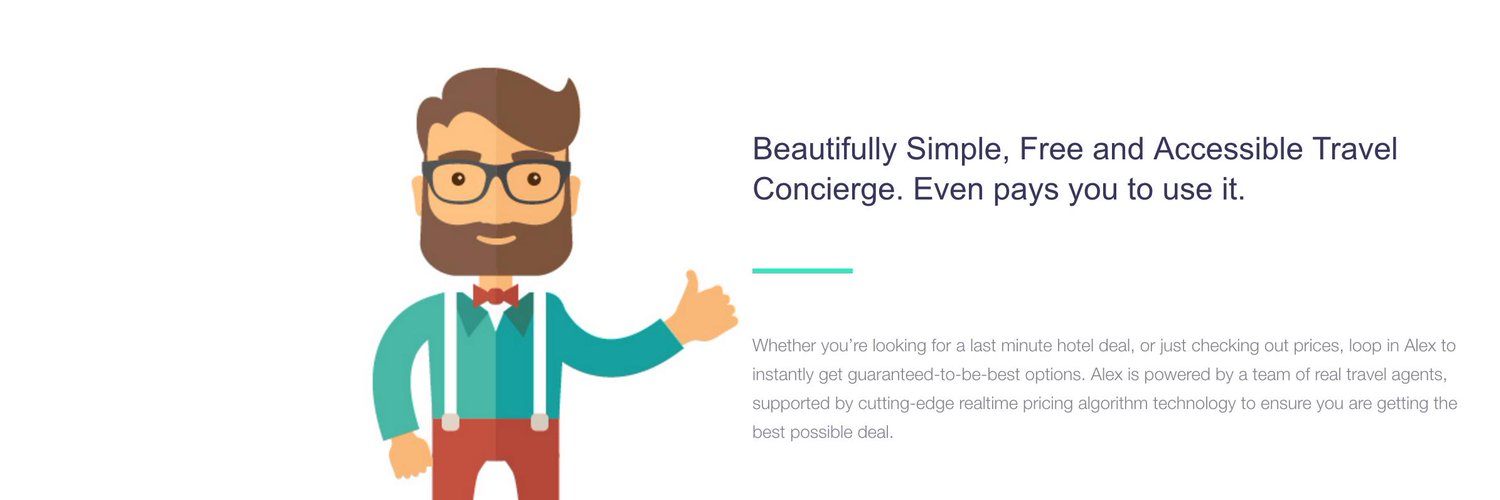 Beautifully Simple, Free and Accessible Travel Concierge. Even pays you to use it.

Whether you're looking for a last minute hotel deal, or just checking out prices, loop in Alex to instantly get guaranteed-to-be-best options. Alex is powered by a team of real travel agents, supported by cutting-edge realtime pricing algorithm technology to ensure you are getting the best possible deal.